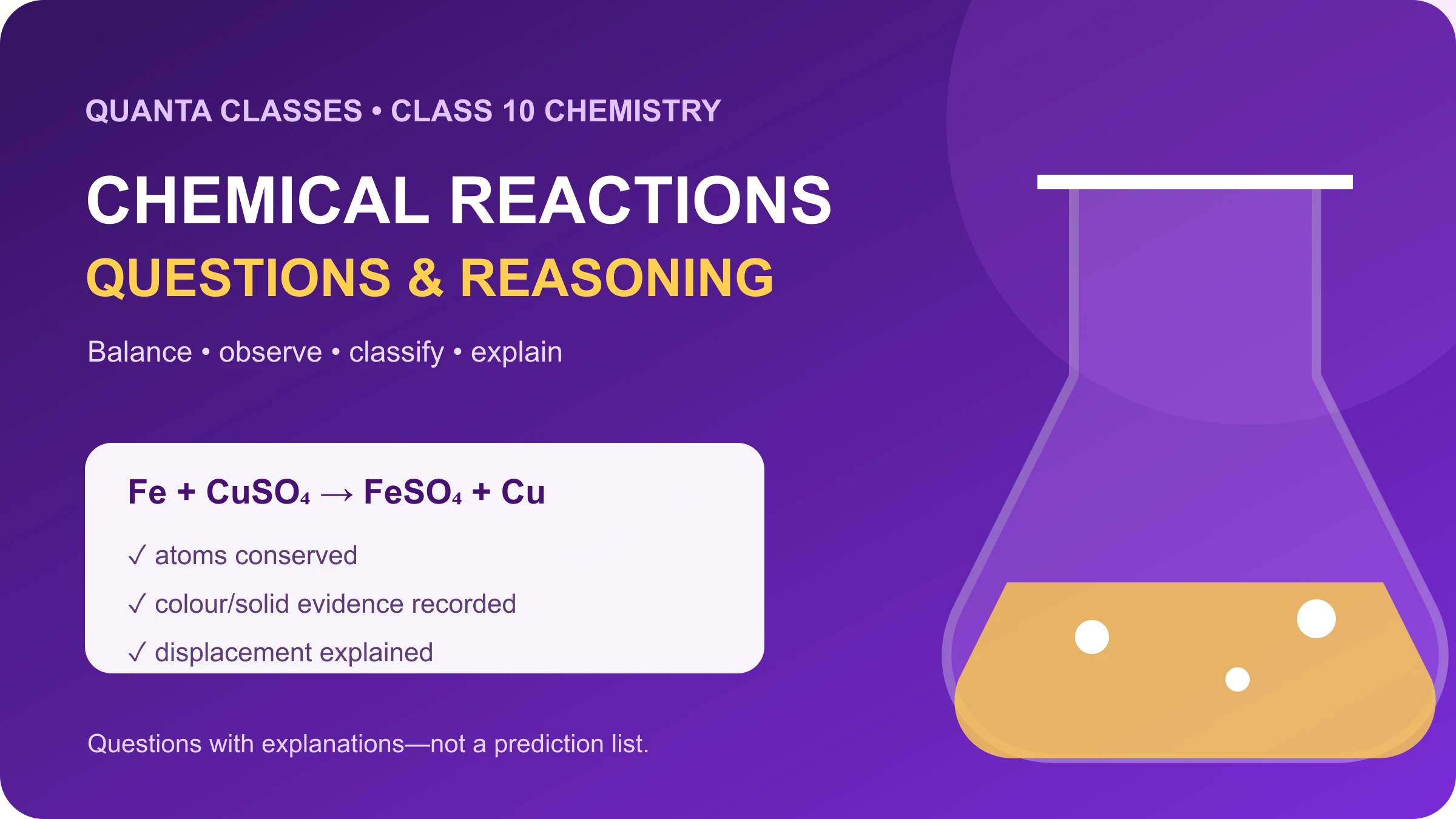 QUANTA CLASSES • CLASS 10 CHEMISTRY

CHEMICAL REACTIONS

QUESTIONS & REASONING

Balance • observe • classify • explain

$Fe + CuSO_4 \rightarrow FeSO_4 + Cu$

✓ atoms conserved

✓ colour/solid evidence recorded

✓ displacement explained

Questions with explanations—not a prediction list.